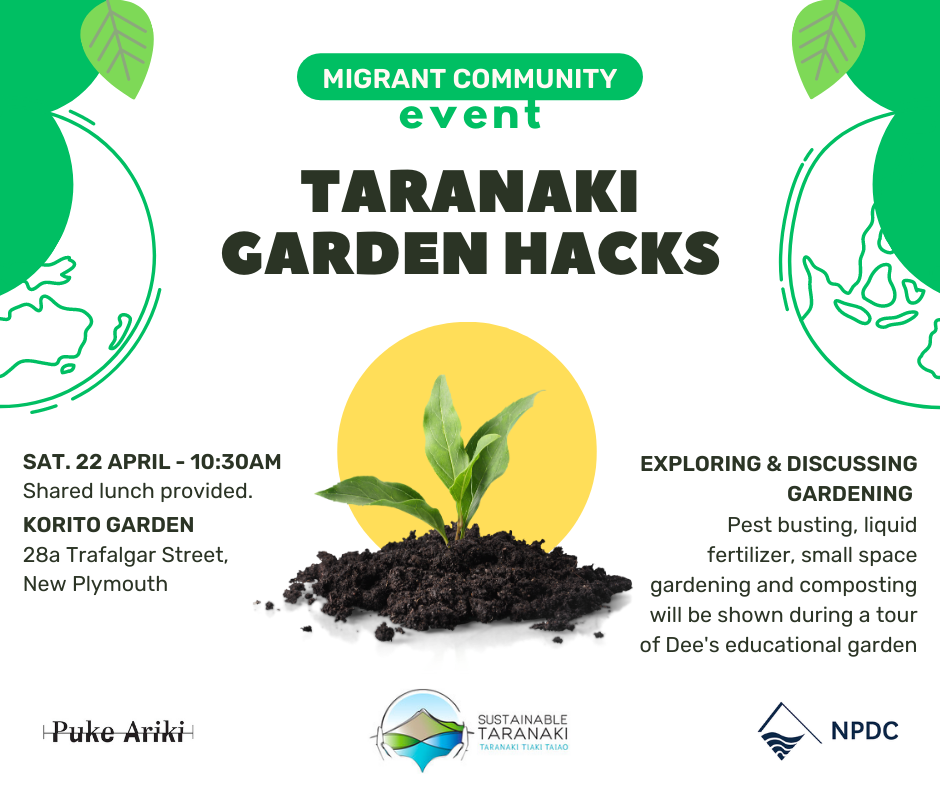 MIGRANT COMMUNITY
event

TARANAKI GARDEN HACKS

SAT. 22 APRIL - 10:30AM
Shared lunch provided.

KORITO GARDEN
28a Trafalgar Street, New Plymouth

EXPLORING & DISCUSSING GARDENING
Pest busting, liquid fertilizer, small space gardening and composting will be shown during a tour of Dee's educational garden

Puke Ariki

SUSTAINABLE TARANAKI
TARANAKI TIAKI TAIAO

NPDC